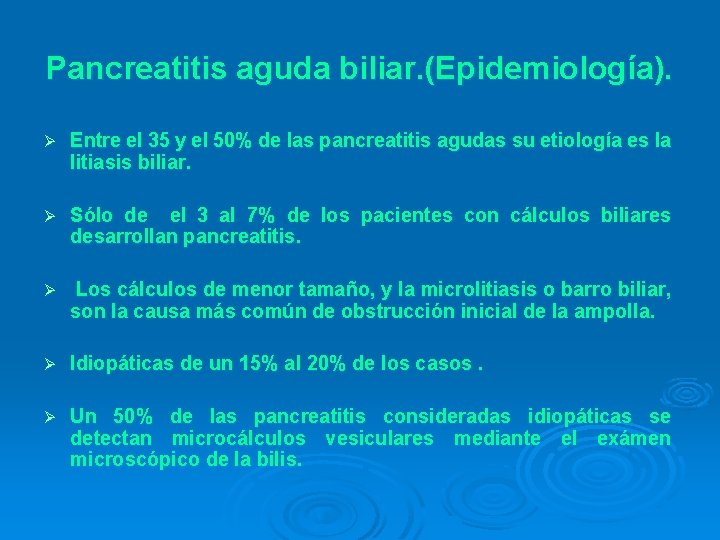 Pancreatitis aguda biliar.(Epidemiología).

➢ Entre el 35 y el 50% de las pancreatitis agudas su etiología es la litiasis biliar.

➢ Sólo de el 3 al 7% de los pacientes con cálculos biliares desarrollan pancreatitis.

➢ Los cálculos de menor tamaño, y la microlitiasis o barro biliar, son la causa más común de obstrucción inicial de la ampolla.

➢ Idiopáticas de un 15% al 20% de los casos .

➢ Un 50% de las pancreatitis consideradas idiopáticas se detectan microcálculos vesiculares mediante el exámen microscópico de la bilis.